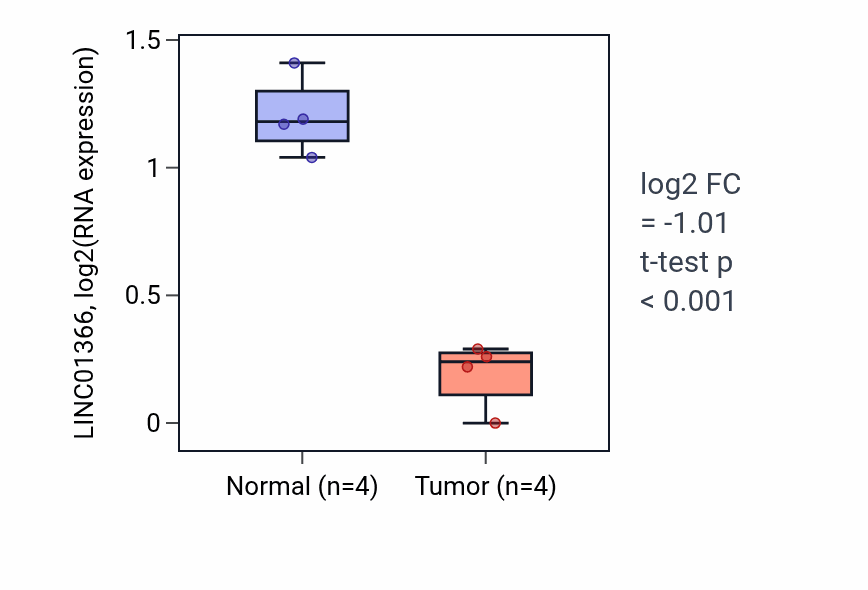 LINC01366, log2(RNA expression)

1.5
1
0.5
0

Normal (n=4)
Tumor (n=4)

log2 FC
= -1.01
t-test p
< 0.001